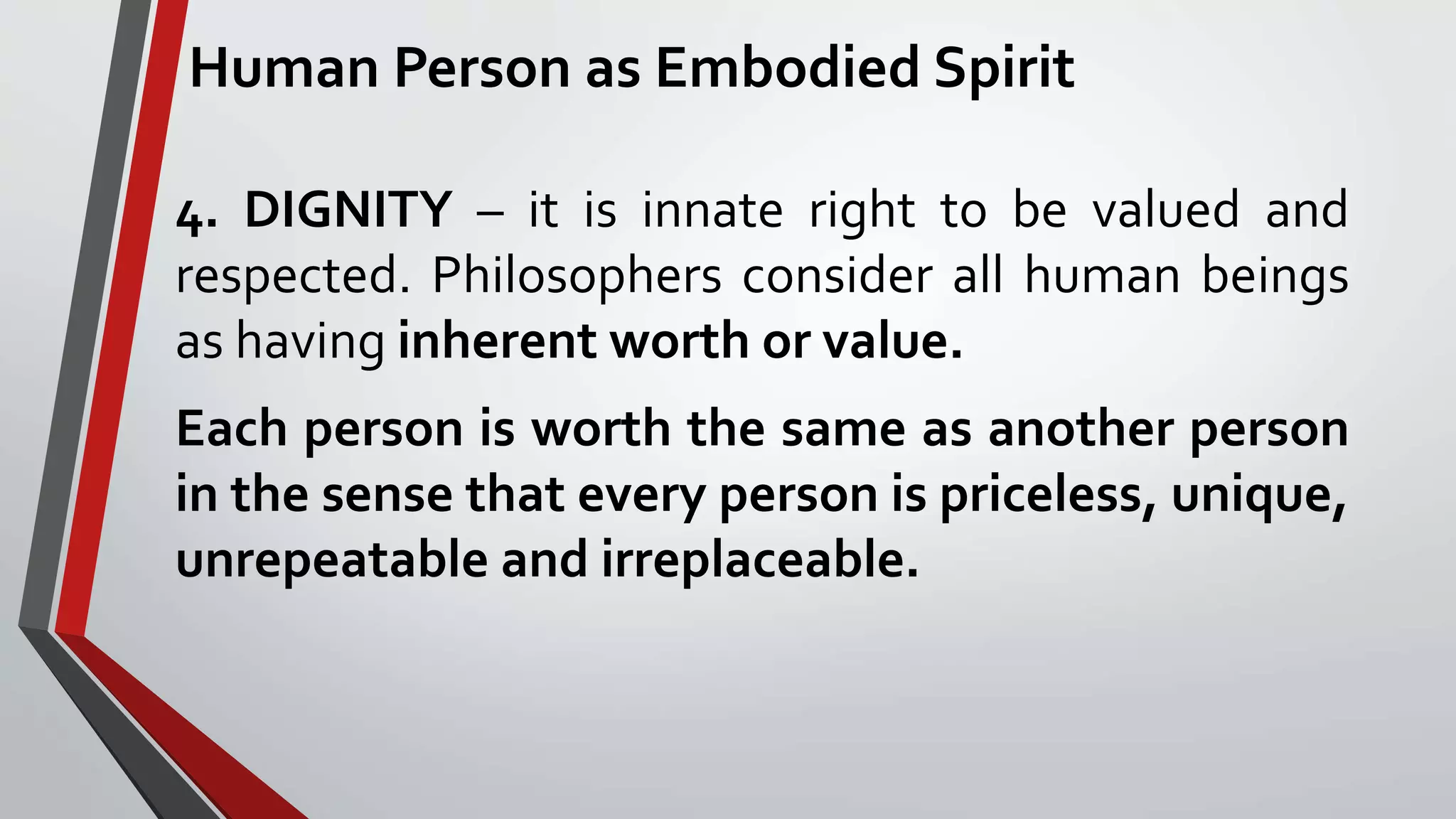 Human Person as Embodied Spirit

4. DIGNITY – it is innate right to be valued and respected. Philosophers consider all human beings as having inherent worth or value.

Each person is worth the same as another person in the sense that every person is priceless, unique, unrepeatable and irreplaceable.